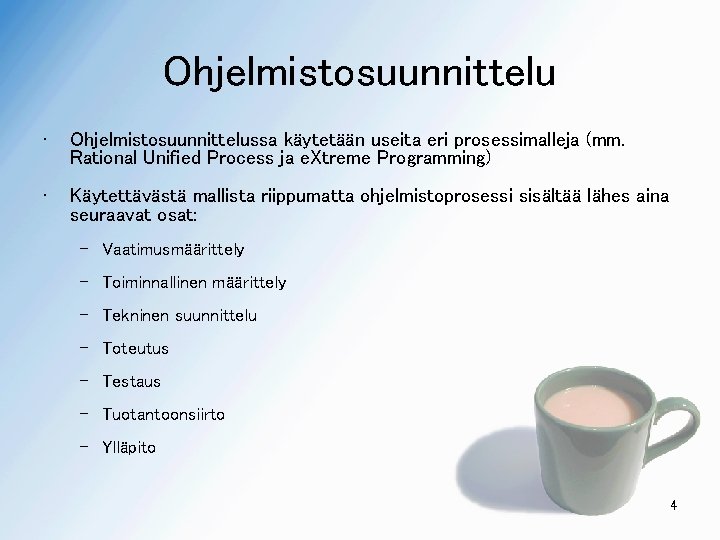 Ohjelmistosuunnittelu

• Ohjelmistosuunnittelussa käytetään useita eri prosessimalleja (mm. Rational Unified Process ja eXtreme Programming)

• Käytettävästä mallista riippumatta ohjelmistoprosessi sisältää lähes aina seuraavat osat:

– Vaatimusmäärittely

– Toiminnallinen määrittely

– Tekninen suunnittelu

– Toteutus

– Testaus

– Tuotantoonsiirto

– Ylläpito

4